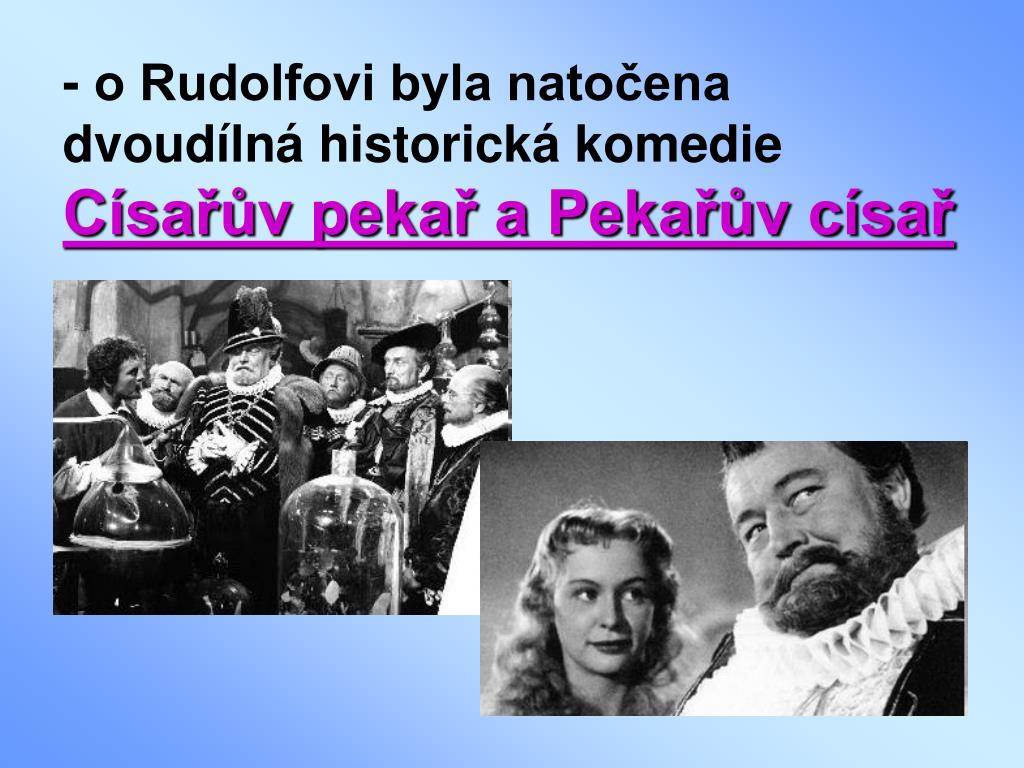 - o Rudolfovi byla natočena dvoudílná historická komedie Císařův pekař a Pekařův císař